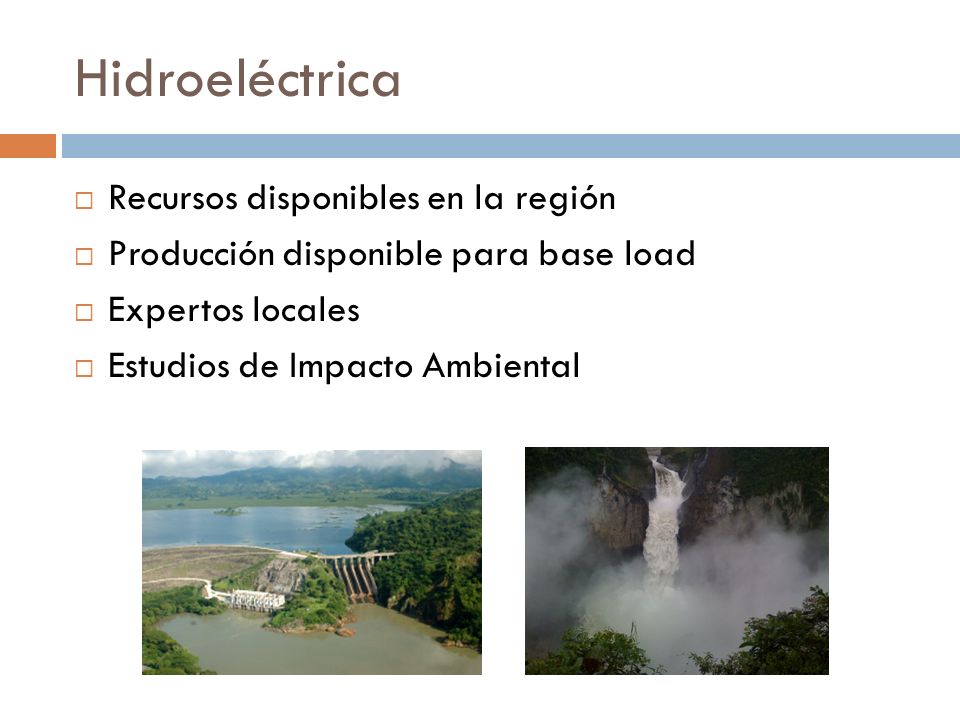 Hidroeléctrica

□ Recursos disponibles en la región
□ Producción disponible para base load
□ Expertos locales
□ Estudios de Impacto Ambiental